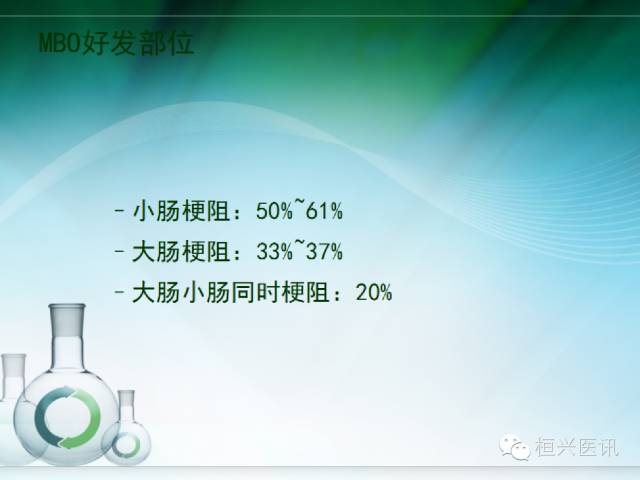 MBO好发部位

– 小肠梗阻：50%~61%
– 大肠梗阻：33%~37%
– 大肠小肠同时梗阻：20%

桓兴医讯